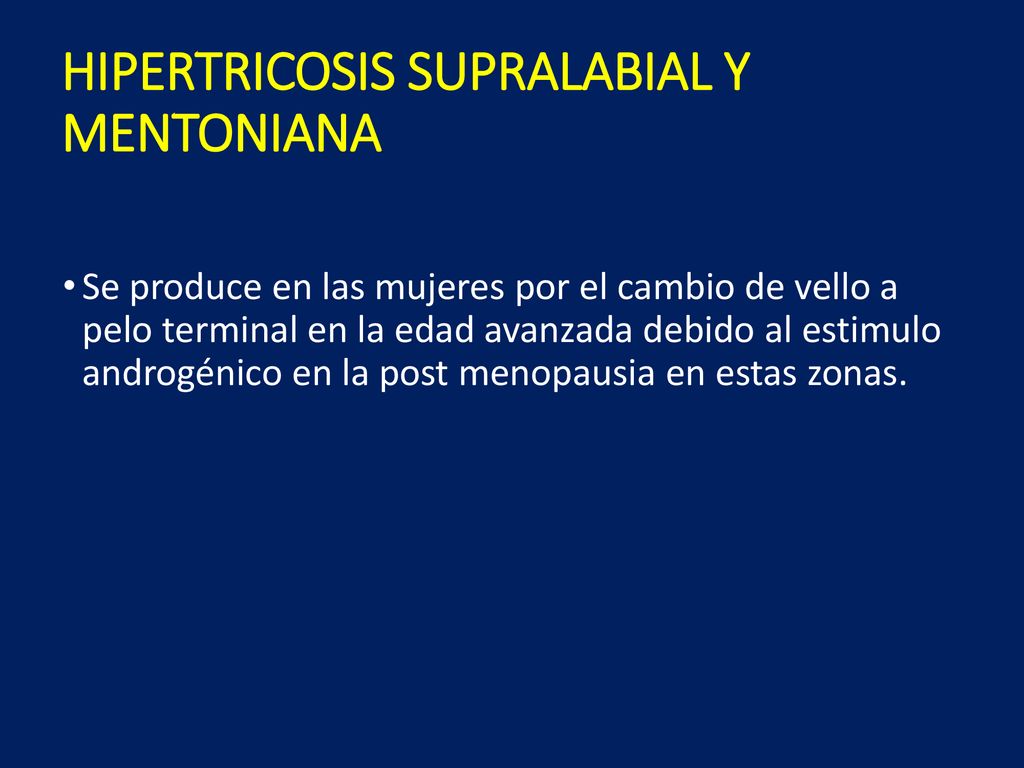 HIPERTRICOSIS SUPRALABIAL Y MENTONIANA

• Se produce en las mujeres por el cambio de vello a pelo terminal en la edad avanzada debido al estimulo androgénico en la post menopausia en estas zonas.